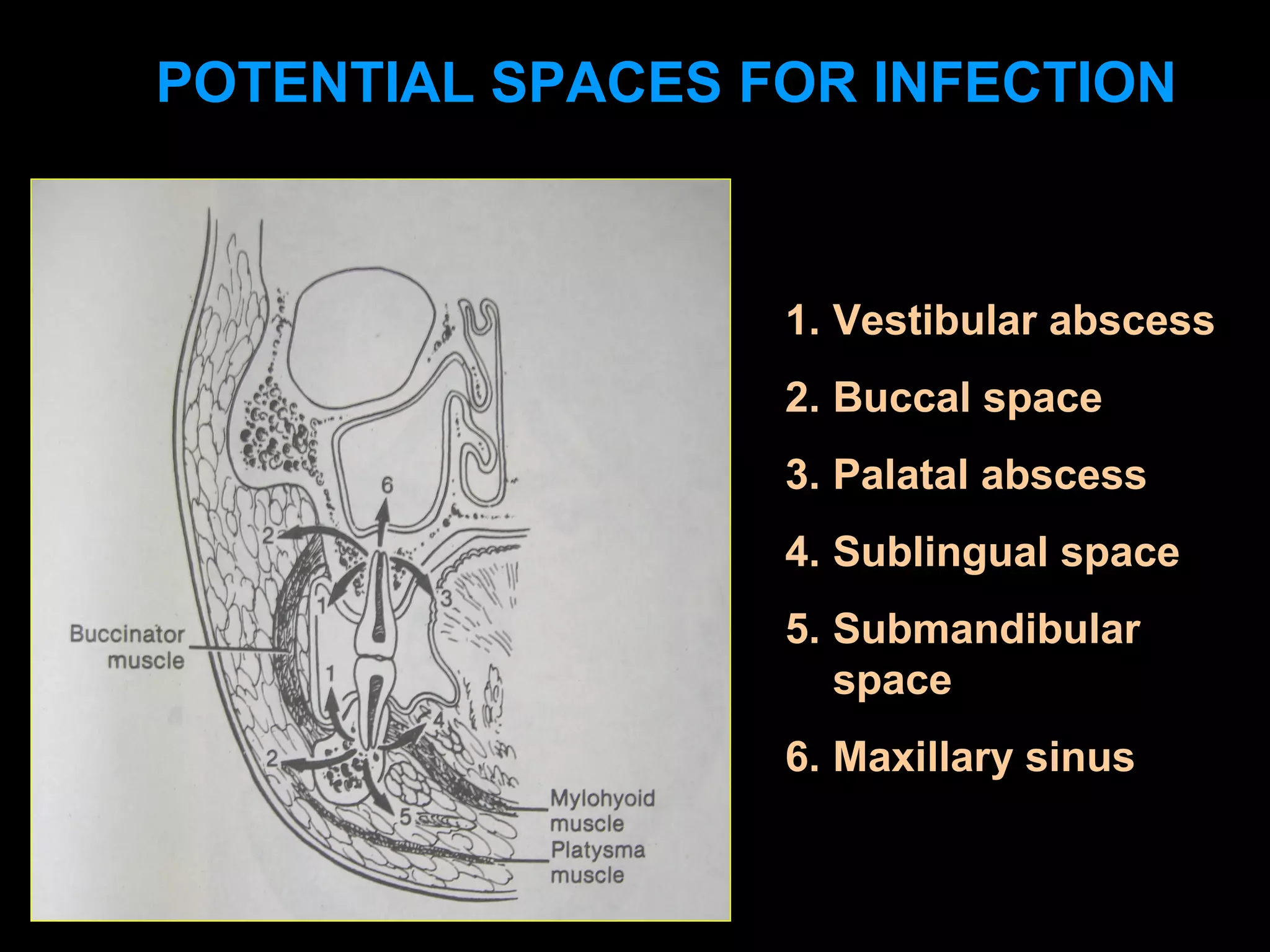 POTENTIAL SPACES FOR INFECTION

6

2

1

3

Buccinator muscle

1

4

2

5

Mylohyoid muscle

Platysma muscle

1. Vestibular abscess

2. Buccal space

3. Palatal abscess

4. Sublingual space

5. Submandibular space

6. Maxillary sinus